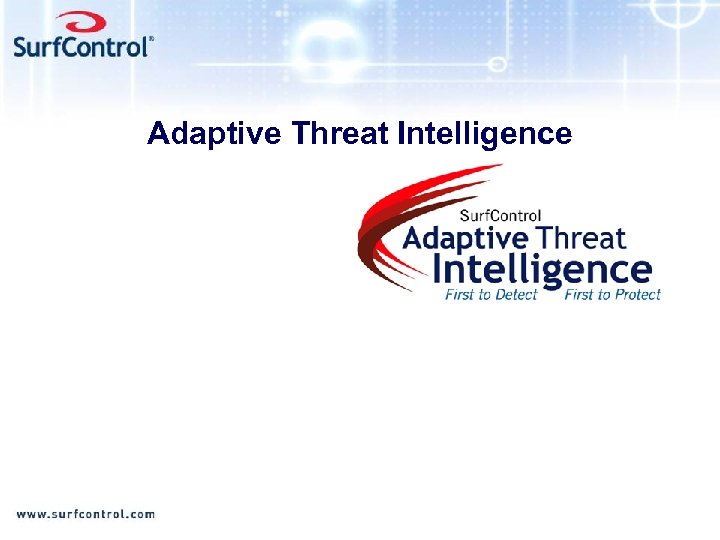 SurfControl®

Adaptive Threat Intelligence

SurfControl
Adaptive Threat Intelligence
First to Detect First to Protect

www.surfcontrol.com